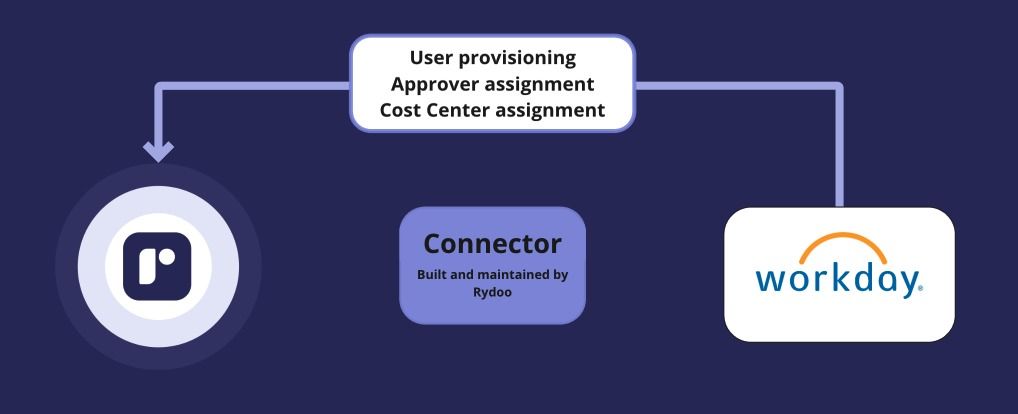 User provisioning
Approver assignment
Cost Center assignment

Connector
Built and maintained by Rydoo

workday.